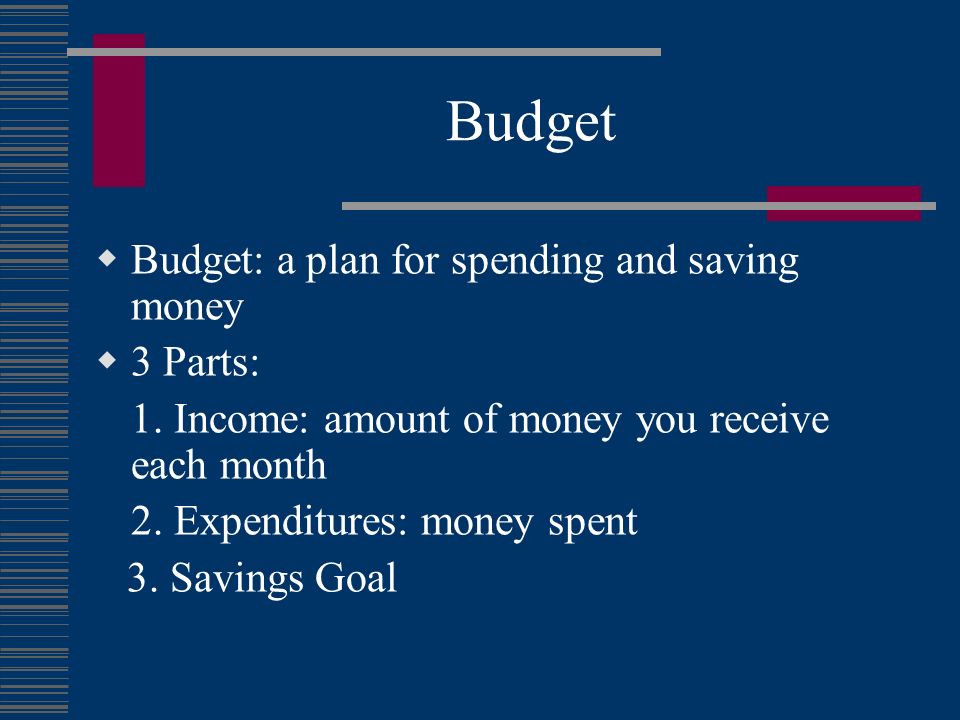 Budget

Budget: a plan for spending and saving money

3 Parts:

1. Income: amount of money you receive each month

2. Expenditures: money spent

3. Savings Goal